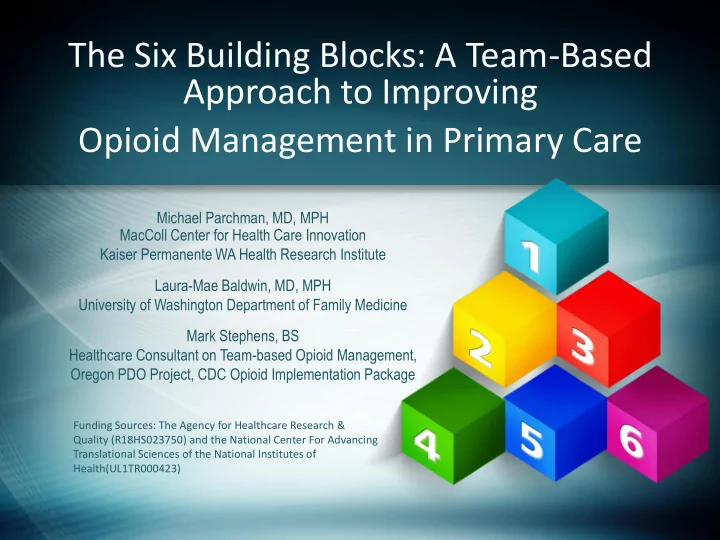 The Six Building Blocks: A Team-Based Approach to Improving Opioid Management in Primary Care

Michael Parchman, MD, MPH
MacColl Center for Health Care Innovation
Kaiser Permanente WA Health Research Institute

Laura-Mae Baldwin, MD, MPH
University of Washington Department of Family Medicine

Mark Stephens, BS
Healthcare Consultant on Team-based Opioid Management, Oregon PDO Project, CDC Opioid Implementation Package

Funding Sources: The Agency for Healthcare Research & Quality (R18HS023750) and the National Center For Advancing Translational Sciences of the National Institutes of Health(UL1TR000423)

1
2
3
4
5
6